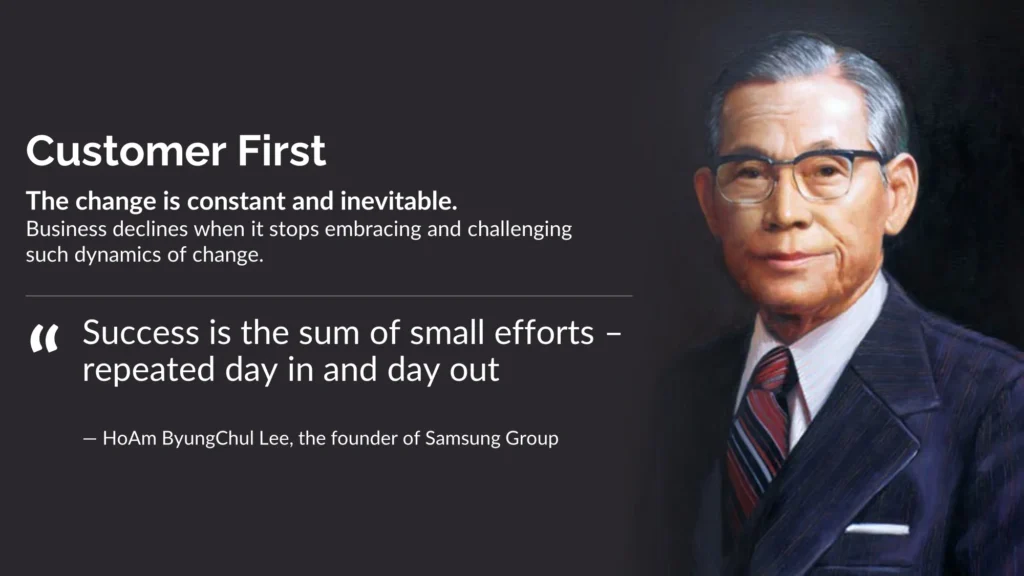 Customer First

The change is constant and inevitable.
Business declines when it stops embracing and challenging such dynamics of change.

“ Success is the sum of small efforts – repeated day in and day out

— HoAm ByungChul Lee, the founder of Samsung Group